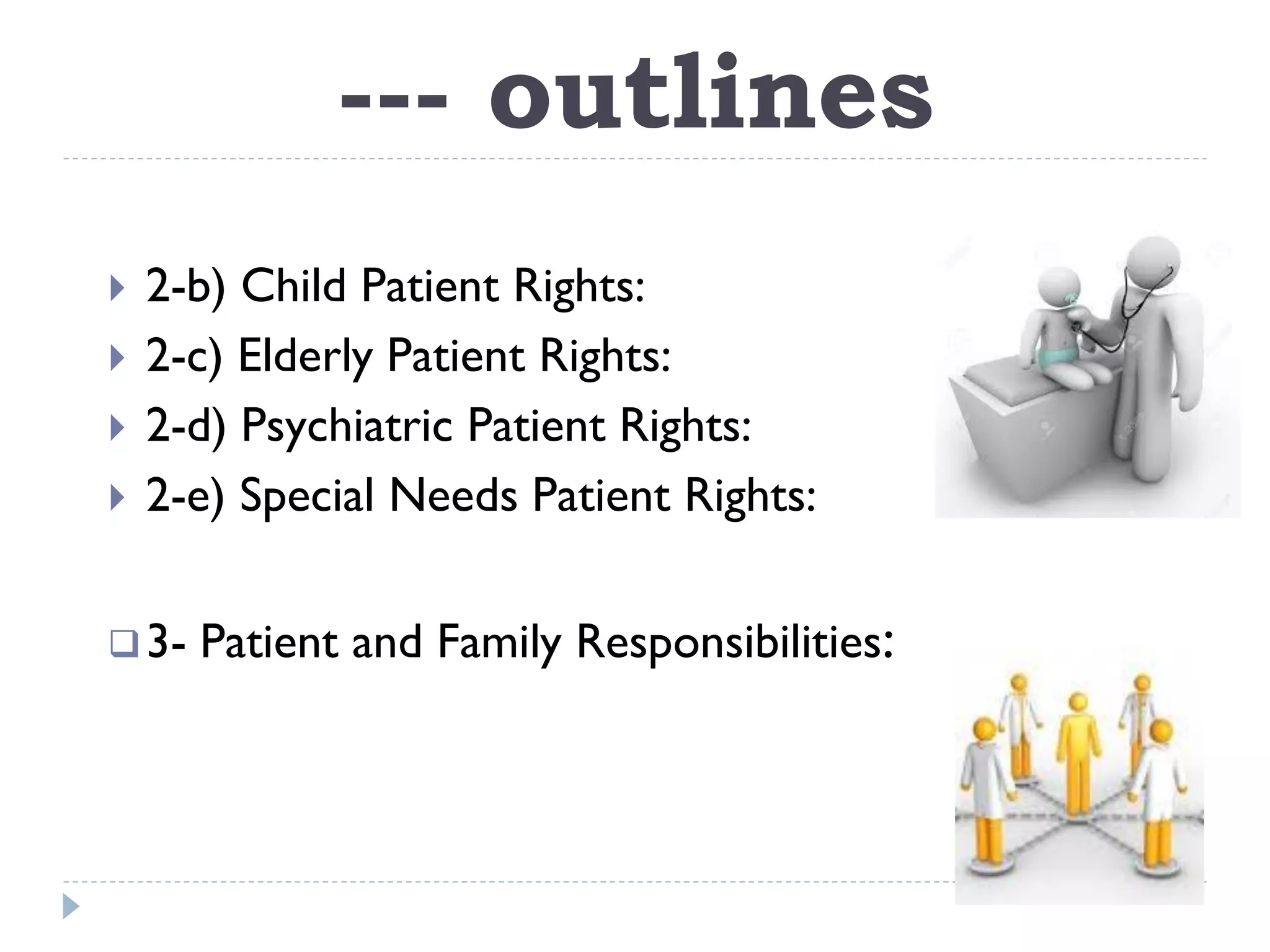 --- outlines

2-b) Child Patient Rights:
2-c) Elderly Patient Rights:
2-d) Psychiatric Patient Rights:
2-e) Special Needs Patient Rights:

3- Patient and Family Responsibilities: